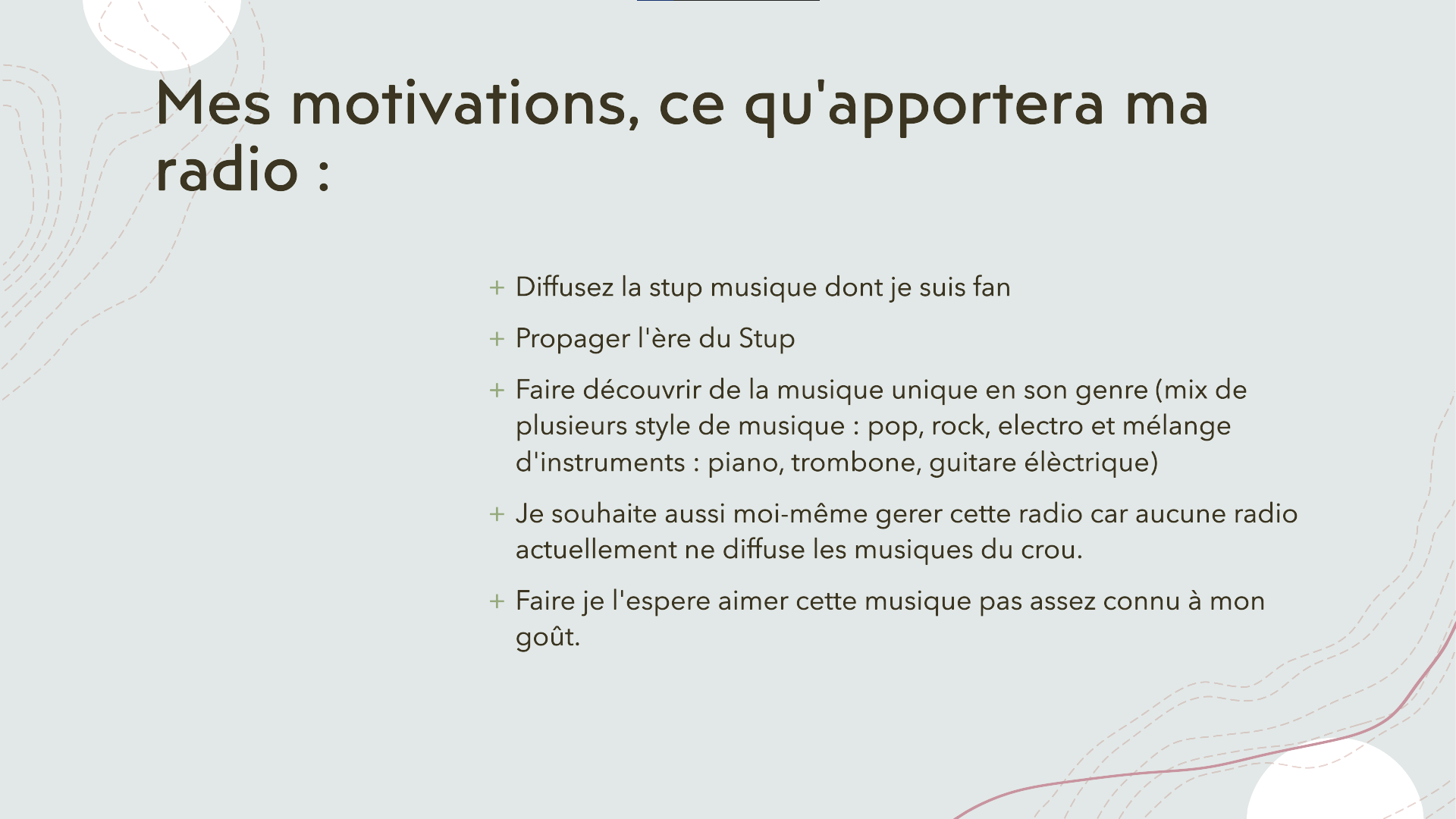 Mes motivations, ce qu'apportera ma radio :

+ Diffusez la stup musique dont je suis fan

+ Propager l'ère du Stup

+ Faire découvrir de la musique unique en son genre (mix de plusieurs style de musique : pop, rock, electro et mélange d'instruments : piano, trombone, guitare élèctrique)

+ Je souhaite aussi moi-même gerer cette radio car aucune radio actuellement ne diffuse les musiques du crou.

+ Faire je l'espere aimer cette musique pas assez connu à mon goût.